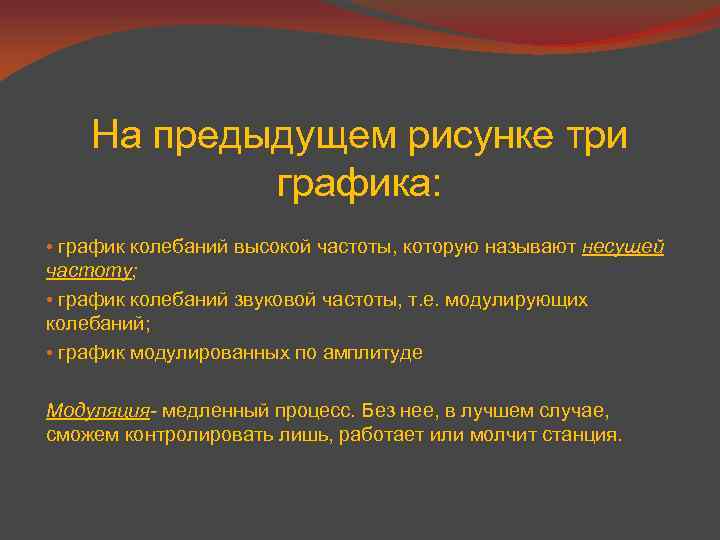 На предыдущем рисунке три графика:

• график колебаний высокой частоты, которую называют несущей частоту;

• график колебаний звуковой частоты, т.е. модулирующих колебаний;

• график модулированных по амплитуде

Модуляция- медленный процесс. Без нее, в лучшем случае, сможем контролировать лишь, работает или молчит станция.